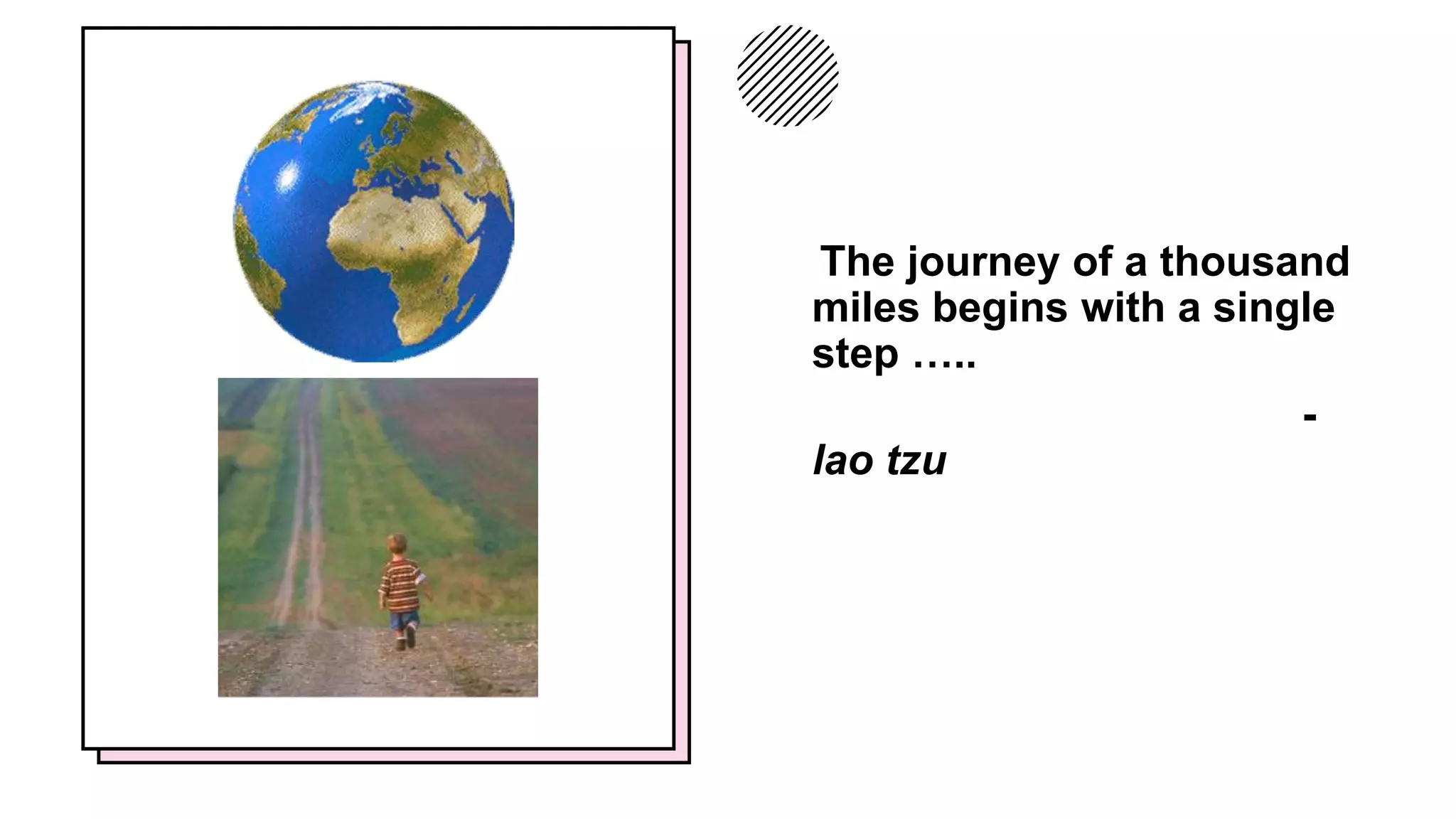 The journey of a thousand miles begins with a single step …..

-

lao tzu